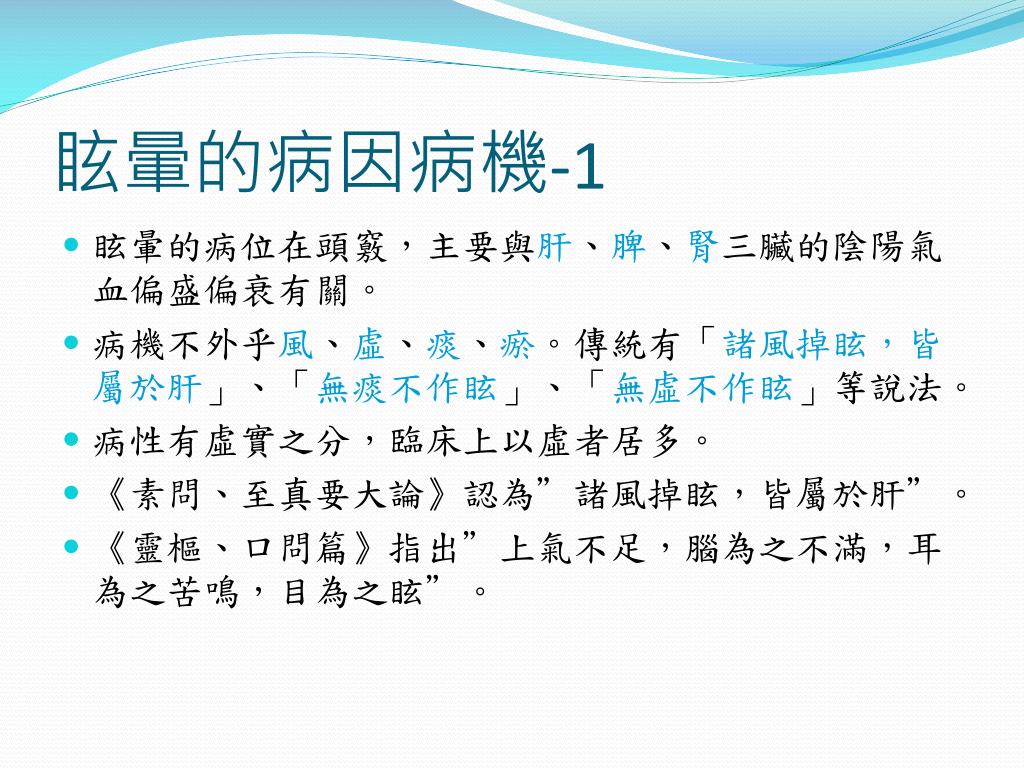 眩暈的病因病機-1

眩暈的病位在頭竅，主要與肝、脾、腎三臟的陰陽氣血偏盛偏衰有關。

病機不外乎風、虛、痰、瘀。傳統有「諸風掉眩，皆屬於肝」、「無痰不作眩」、「無虛不作眩」等說法。

病性有虛實之分，臨床上以虛者居多。

《素問、至真要大論》認為”諸風掉眩，皆屬於肝”。

《靈樞、口問篇》指出”上氣不足，腦為之不滿，耳為之苦鳴，目為之眩”。